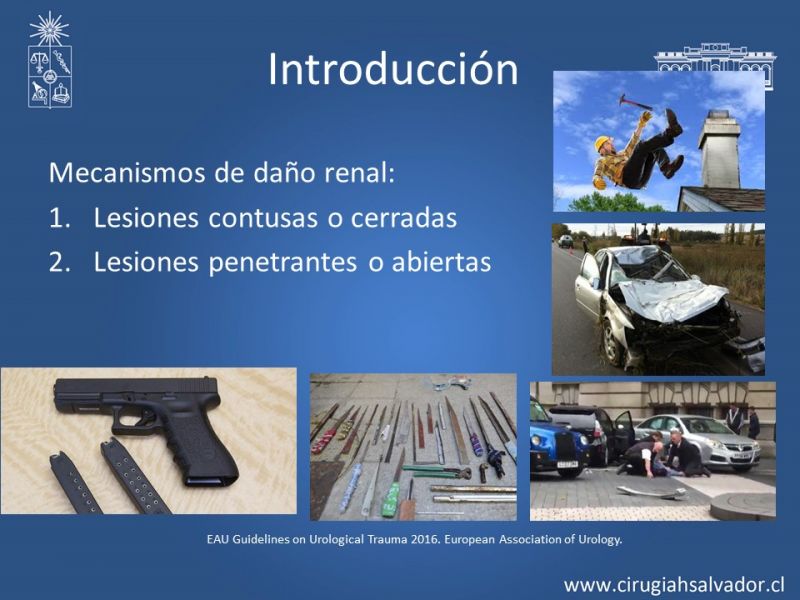 Introducción

Mecanismos de daño renal:

1. Lesiones contusas o cerradas
2. Lesiones penetrantes o abiertas

EAU Guidelines on Urological Trauma 2016. European Association of Urology.

www.cirugiahsalvador.cl